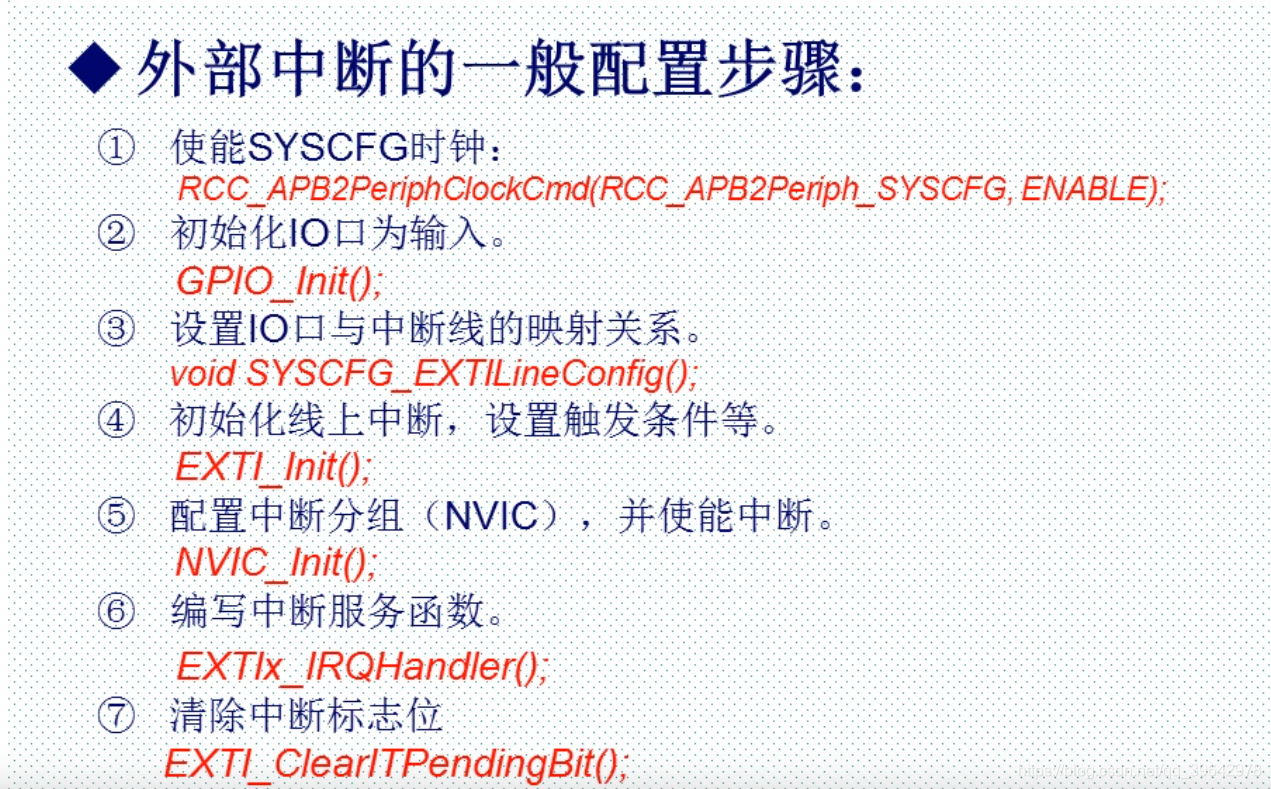 ◆外部中断的一般配置步骤：

① 使能SYSCFG时钟：
RCC_APB2PeriphClockCmd(RCC_APB2Periph_SYSCFG, ENABLE);

② 初始化IO口为输入。
GPIO_Init();

③ 设置IO口与中断线的映射关系。
void SYSCFG_EXTILineConfig();

④ 初始化线上中断，设置触发条件等。
EXTI_Init();

⑤ 配置中断分组（NVIC），并使能中断。
NVIC_Init();

⑥ 编写中断服务函数。
EXTIx_IRQHandler();

⑦ 清除中断标志位
EXTI_ClearITPendingBit();